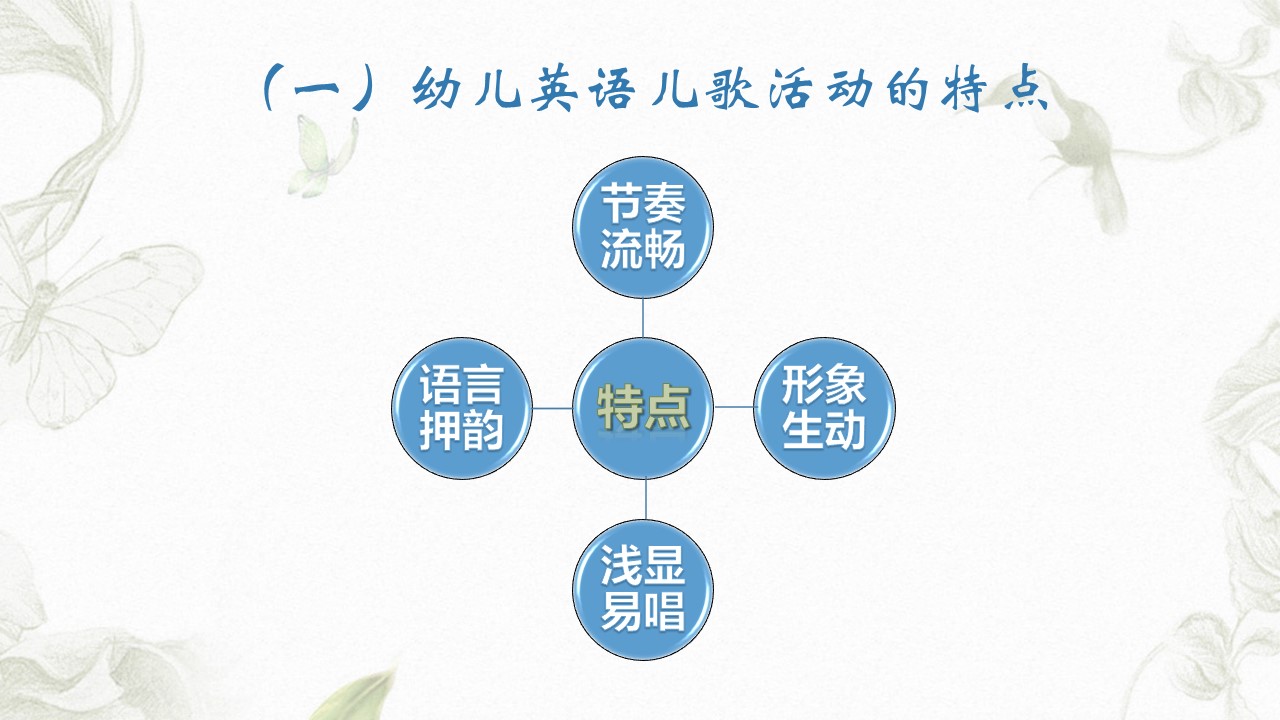 （一）幼儿英语儿歌活动的特点

节奏流畅

语言押韵

特点

形象生动

浅显易唱